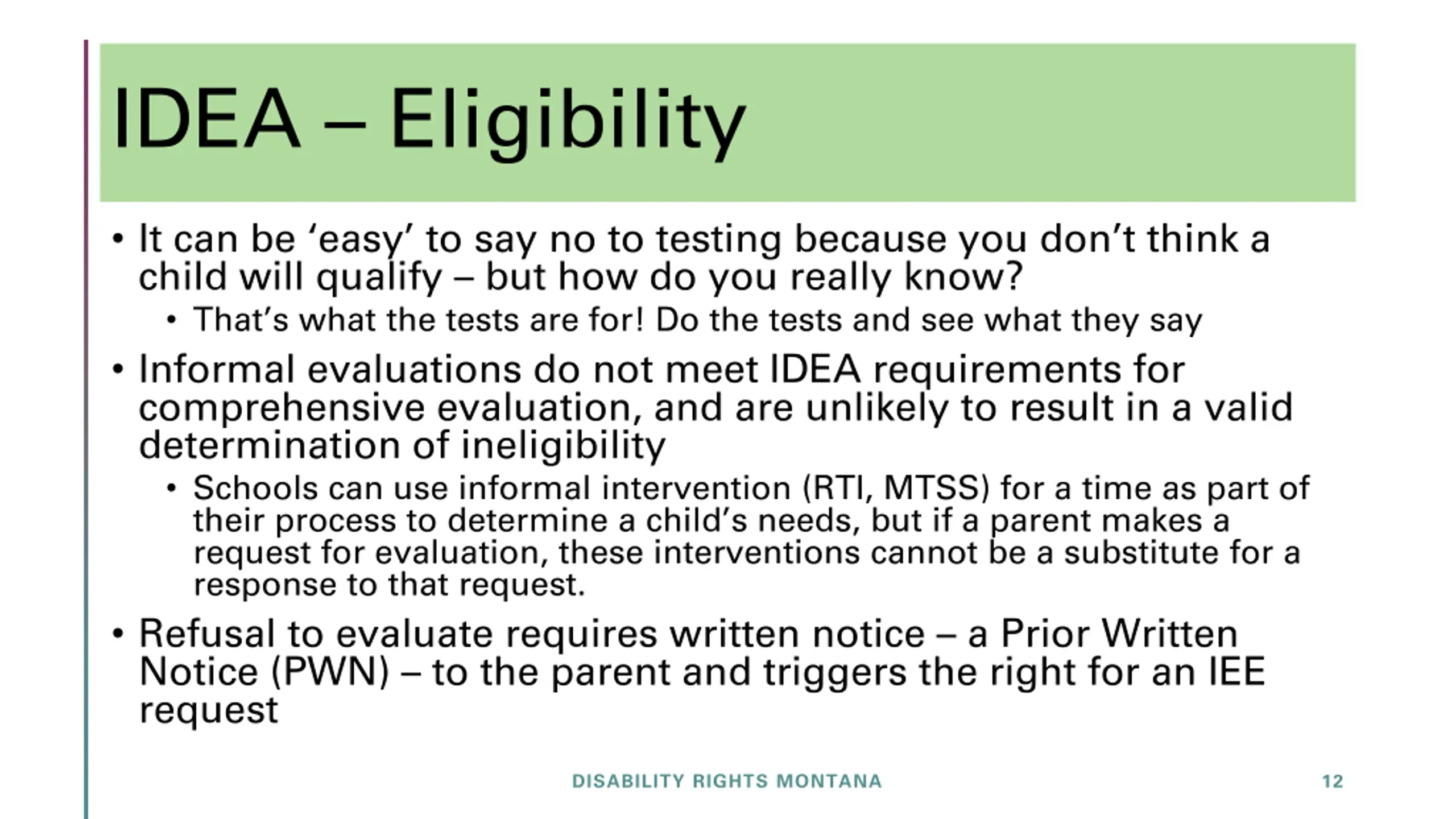 IDEA – Eligibility

• It can be ‘easy’ to say no to testing because you don’t think a child will qualify – but how do you really know?
  • That’s what the tests are for! Do the tests and see what they say
• Informal evaluations do not meet IDEA requirements for comprehensive evaluation, and are unlikely to result in a valid determination of ineligibility
  • Schools can use informal intervention (RTI, MTSS) for a time as part of their process to determine a child’s needs, but if a parent makes a request for evaluation, these interventions cannot be a substitute for a response to that request.
• Refusal to evaluate requires written notice – a Prior Written Notice (PWN) – to the parent and triggers the right for an IEE request

DISABILITY RIGHTS MONTANA

12